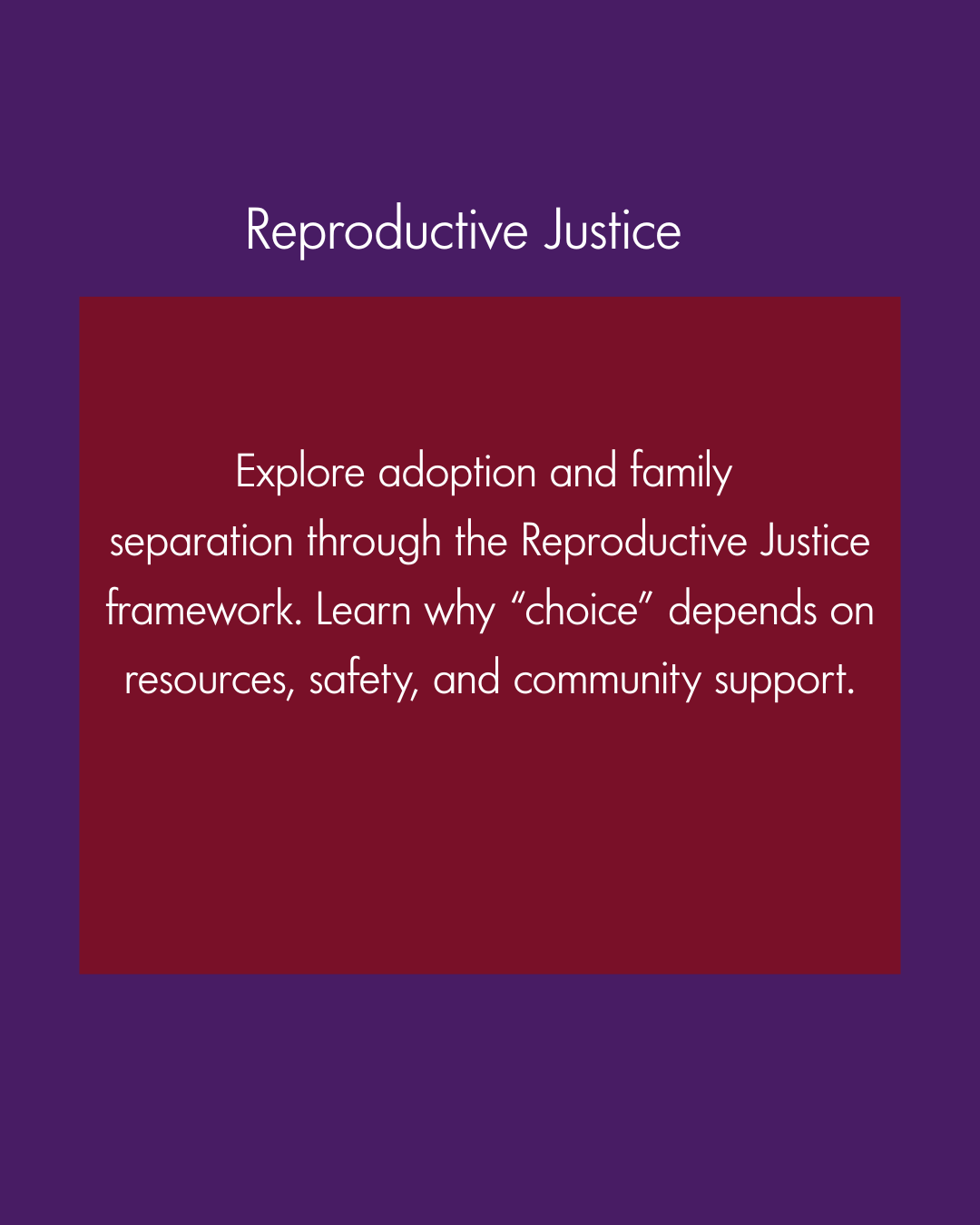 Reproductive Justice

Explore adoption and family separation through the Reproductive Justice framework. Learn why “choice” depends on resources, safety, and community support.